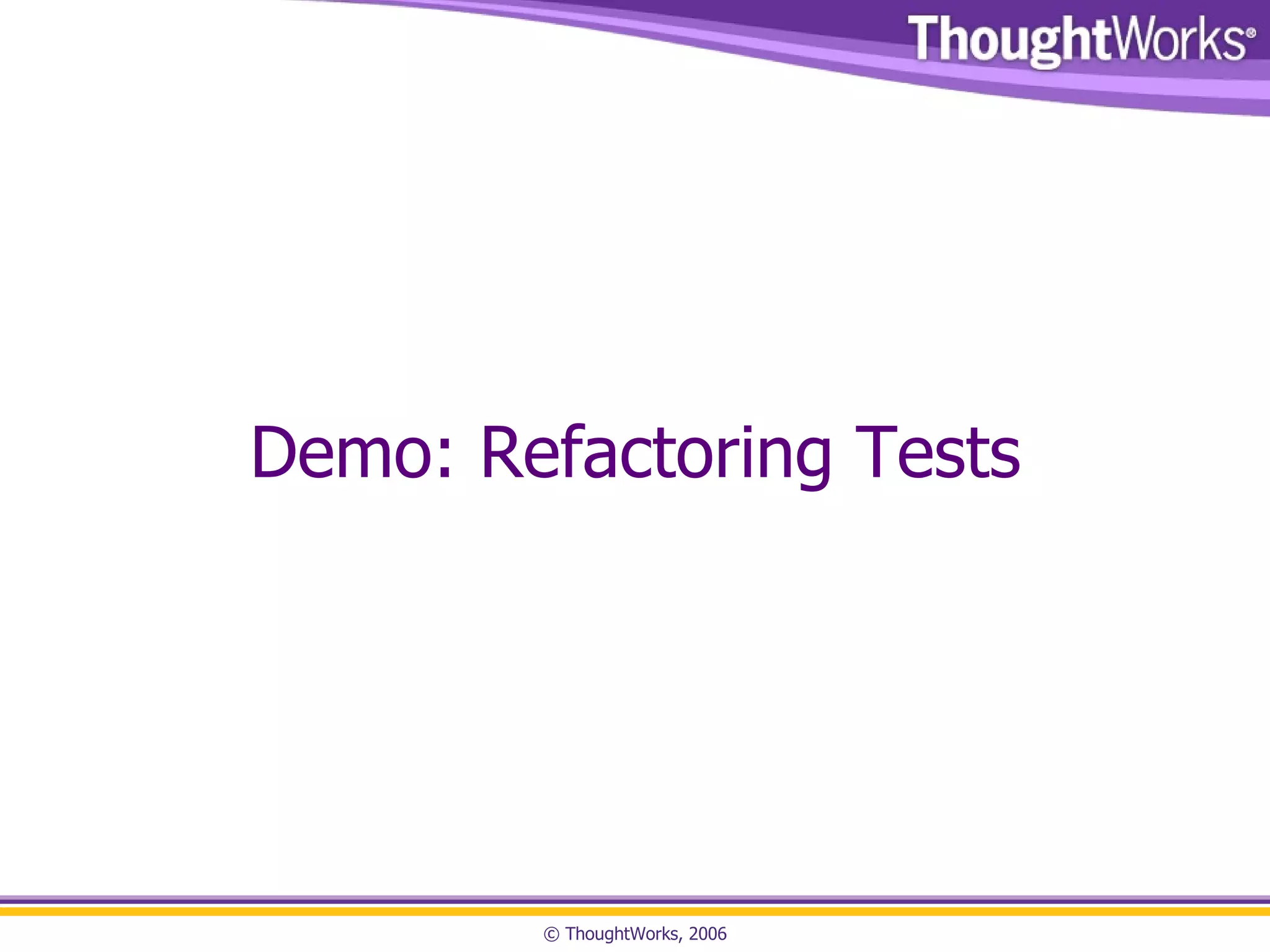 ThoughtWorks®

Demo: Refactoring Tests

© ThoughtWorks, 2006